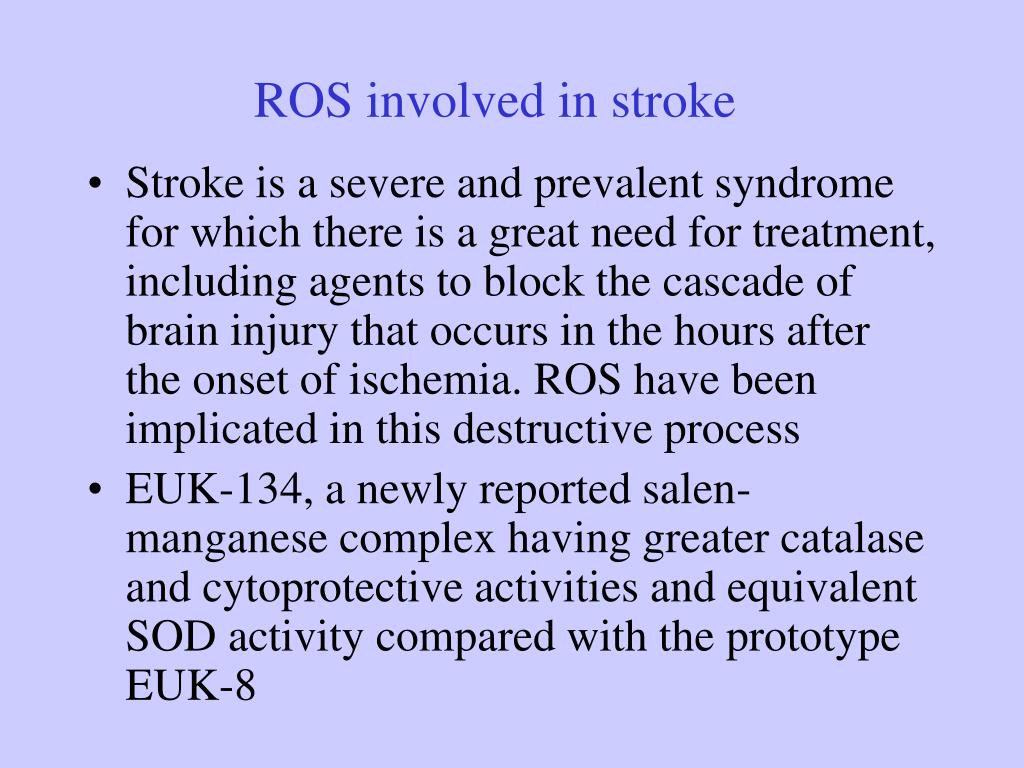 ROS involved in stroke

• Stroke is a severe and prevalent syndrome for which there is a great need for treatment, including agents to block the cascade of brain injury that occurs in the hours after the onset of ischemia. ROS have been implicated in this destructive process

• EUK-134, a newly reported salen-manganese complex having greater catalase and cytoprotective activities and equivalent SOD activity compared with the prototype EUK-8